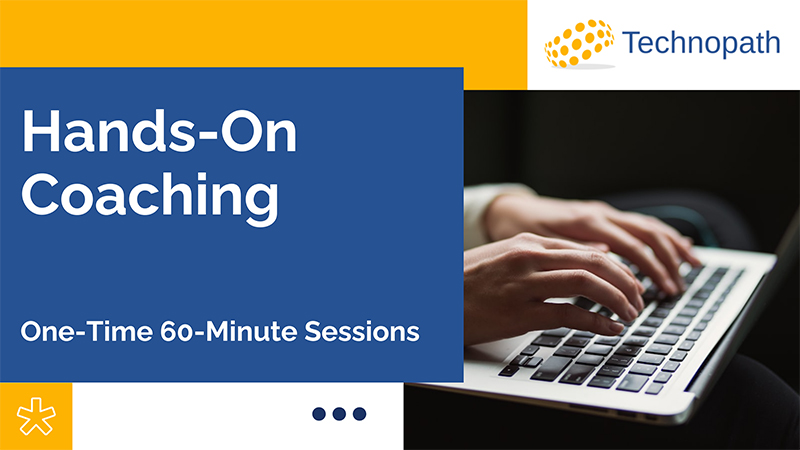 Technopath

Hands-On Coaching

One-Time 60-Minute Sessions